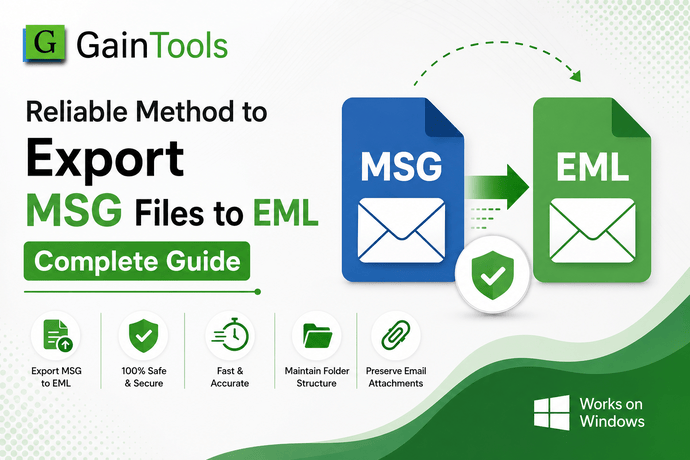 G GainTools

Reliable Method to
Export
MSG Files to EML
Complete Guide

MSG

EML

Export MSG to EML

100% Safe & Secure

Fast & Accurate

Maintain Folder Structure

Preserve Email Attachments

Works on Windows